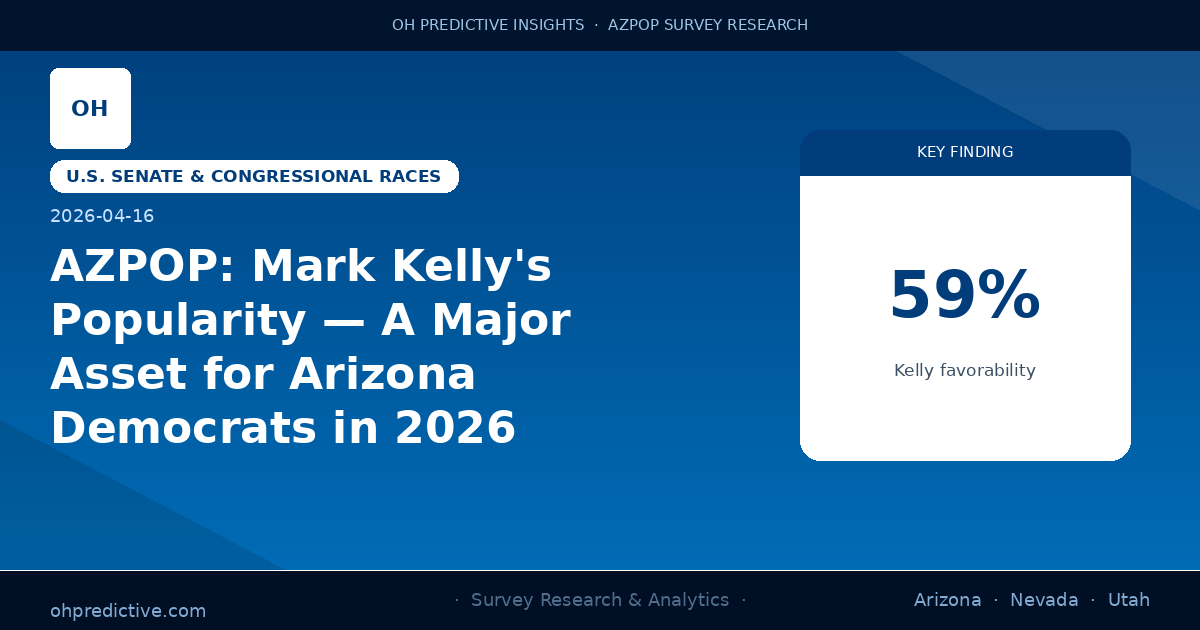 OH PREDICTIVE INSIGHTS · AZPOP SURVEY RESEARCH

OH

U.S. SENATE & CONGRESSIONAL RACES

2026-04-16

AZPOP: Mark Kelly's Popularity — A Major Asset for Arizona Democrats in 2026

KEY FINDING

59%

Kelly favorability

ohpredictive.com

· Survey Research & Analytics ·

Arizona · Nevada · Utah